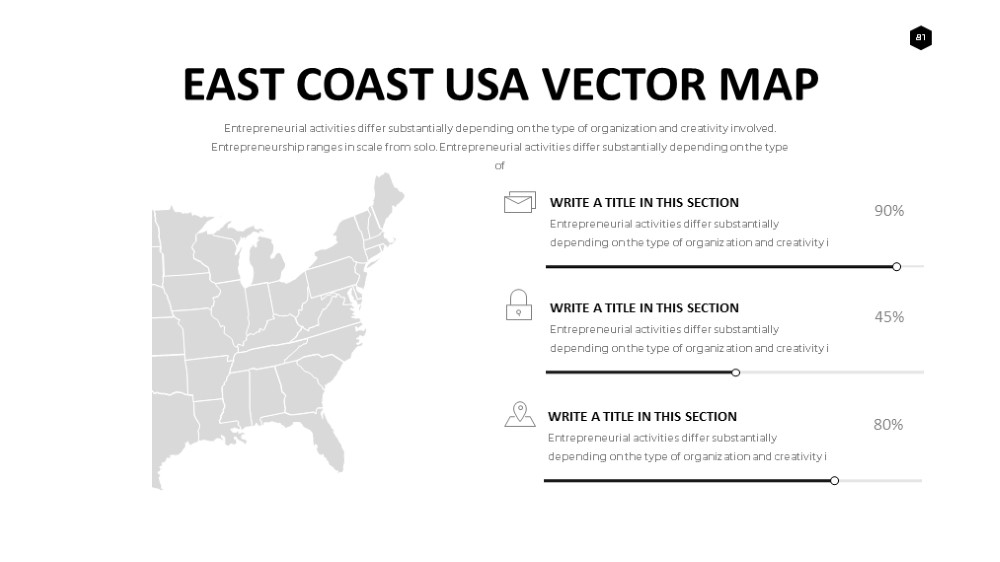 81

EAST COAST USA VECTOR MAP

Entrepreneurial activities differ substantially depending on the type of organization and creativity involved. Entrepreneurship ranges in scale from solo. Entrepreneurial activities differ substantially depending on the type of

WRITE A TITLE IN THIS SECTION
Entrepreneurial activities differ substantially depending on the type of organization and creativity i
90%

WRITE A TITLE IN THIS SECTION
Entrepreneurial activities differ substantially depending on the type of organization and creativity i
45%

WRITE A TITLE IN THIS SECTION
Entrepreneurial activities differ substantially depending on the type of organization and creativity i
80%